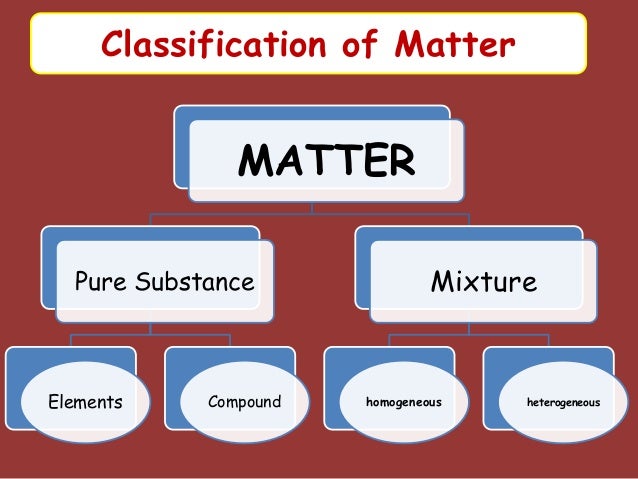 Classification of Matter

MATTER

Pure Substance

Mixture

Elements

Compound

homogeneous

heterogeneous